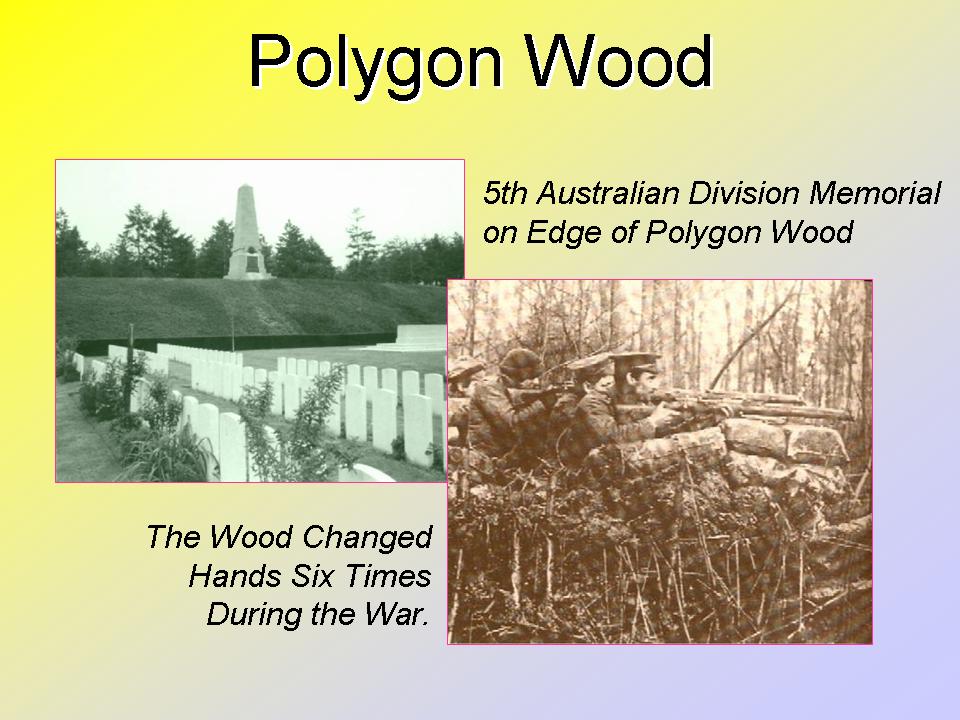 Polygon Wood

5th Australian Division Memorial on Edge of Polygon Wood

The Wood Changed Hands Six Times During the War.